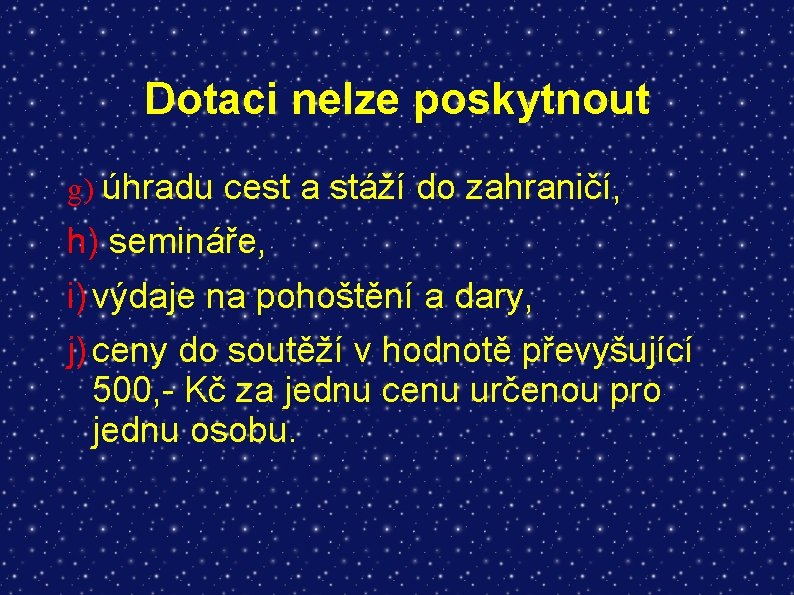 Dotaci nelze poskytnout

g) úhradu cest a stáží do zahraničí,

h) semináře,

i) výdaje na pohoštění a dary,

j) ceny do soutěží v hodnotě převyšující 500,- Kč za jednu cenu určenou pro jednu osobu.